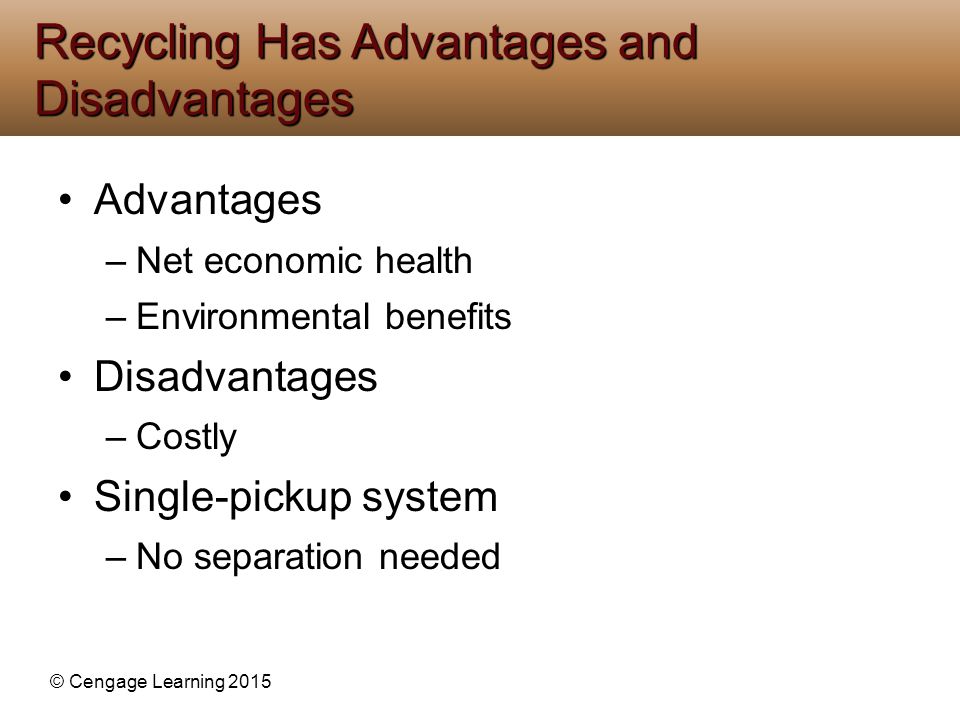 Recycling Has Advantages and Disadvantages

• Advantages
– Net economic health
– Environmental benefits
• Disadvantages
– Costly
• Single-pickup system
– No separation needed

© Cengage Learning 2015